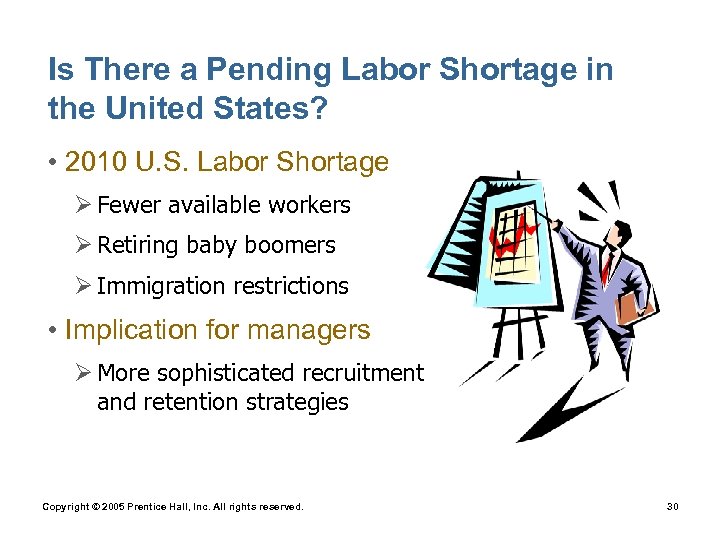 Is There a Pending Labor Shortage in the United States?

• 2010 U.S. Labor Shortage

➢ Fewer available workers

➢ Retiring baby boomers

➢ Immigration restrictions

• Implication for managers

➢ More sophisticated recruitment and retention strategies

Copyright © 2005 Prentice Hall, Inc. All rights reserved.

30